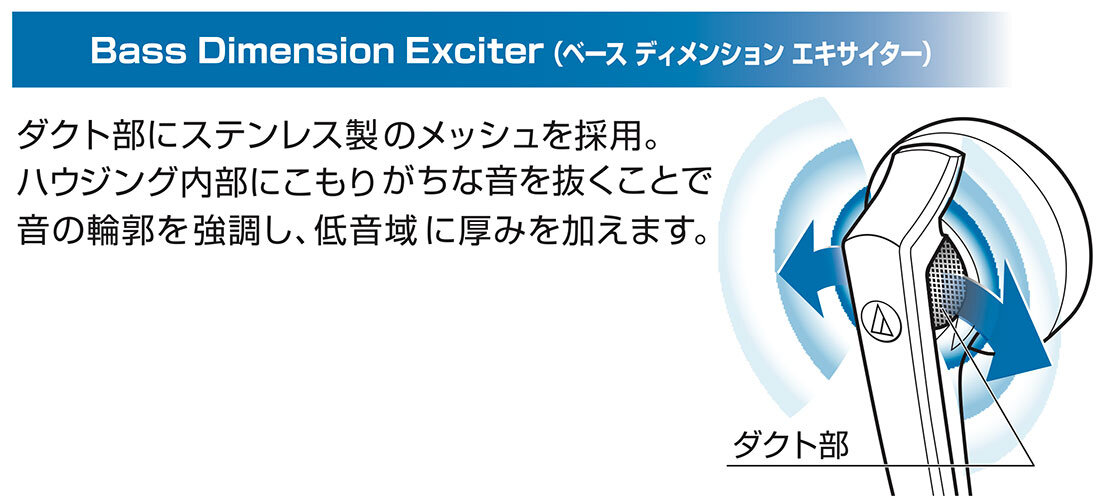 Bass Dimension Exciter (ベース ディメンション エキサイター)

ダクト部にステンレス製のメッシュを採用。
ハウジング内部にこもりがちな音を抜くことで
音の輪郭を強調し、低音域に厚みを加えます。

ダクト部